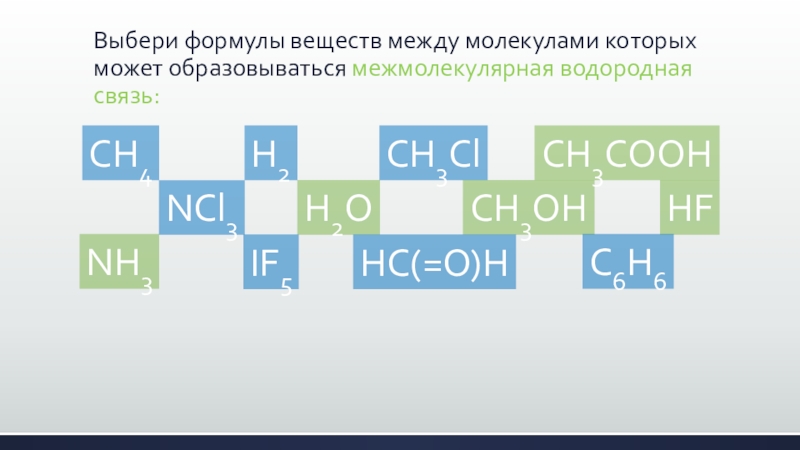 Выбери формулы веществ между молекулами которых может образовываться межмолекулярная водородная связь:

$CH_4$ $H_2$ $CH_3Cl$ $CH_3COOH$

$NCl_3$ $H_2O$ $CH_3OH$ $HF$

$NH_3$ $IF_5$ $HC(=O)H$ $C_6H_6$